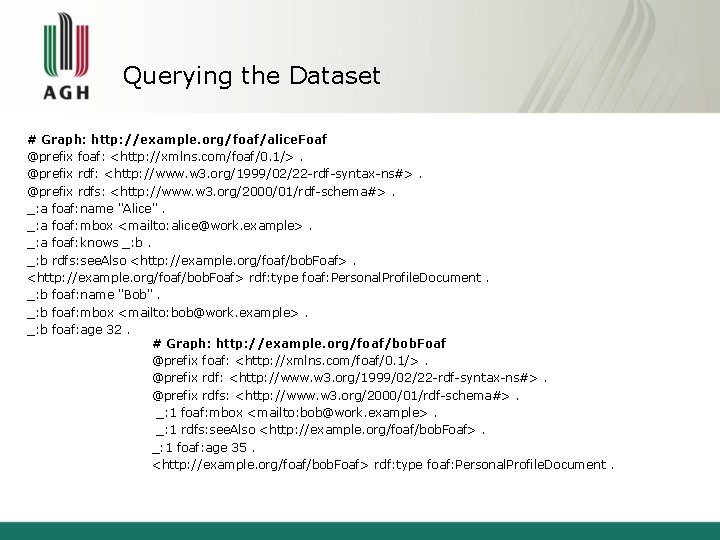 AGH

Querying the Dataset

# Graph: http://example.org/foaf/aliceFoaf
@prefix foaf: <http://xmlns.com/foaf/0.1/> .
@prefix rdf: <http://www.w3.org/1999/02/22-rdf-syntax-ns#> .
@prefix rdfs: <http://www.w3.org/2000/01/rdf-schema#> .
_:a foaf:name "Alice" .
_:a foaf:mbox <mailto:alice@work.example> .
_:a foaf:knows _:b .
_:b rdfs:seeAlso <http://example.org/foaf/bobFoaf> .
<http://example.org/foaf/bobFoaf> rdf:type foaf:PersonalProfileDocument .
_:b foaf:name "Bob" .
_:b foaf:mbox <mailto:bob@work.example> .
_:b foaf:age 32 .

# Graph: http://example.org/foaf/bobFoaf
@prefix foaf: <http://xmlns.com/foaf/0.1/> .
@prefix rdf: <http://www.w3.org/1999/02/22-rdf-syntax-ns#> .
@prefix rdfs: <http://www.w3.org/2000/01/rdf-schema#> .
_:1 foaf:mbox <mailto:bob@work.example> .
_:1 rdfs:seeAlso <http://example.org/foaf/bobFoaf> .
_:1 foaf:age 35 .
<http://example.org/foaf/bobFoaf> rdf:type foaf:PersonalProfileDocument .